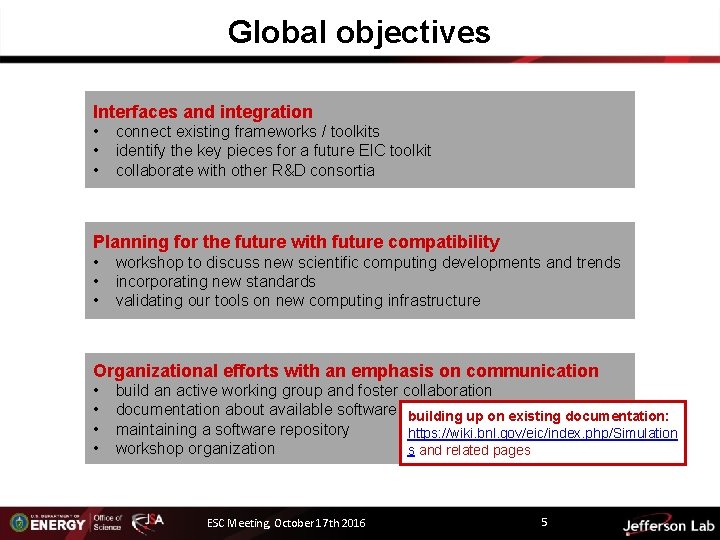 Global objectives

Interfaces and integration
• connect existing frameworks / toolkits
• identify the key pieces for a future EIC toolkit
• collaborate with other R&D consortia

Planning for the future with future compatibility
• workshop to discuss new scientific computing developments and trends
• incorporating new standards
• validating our tools on new computing infrastructure

Organizational efforts with an emphasis on communication
• build an active working group and foster collaboration
• documentation about available software
• maintaining a software repository
• workshop organization

building up on existing documentation: https://wiki.bnl.gov/eic/index.php/Simulations and related pages

U.S. DEPARTMENT OF ENERGY Office of Science JSA
ESC Meeting, October 17th 2016
5
Jefferson Lab